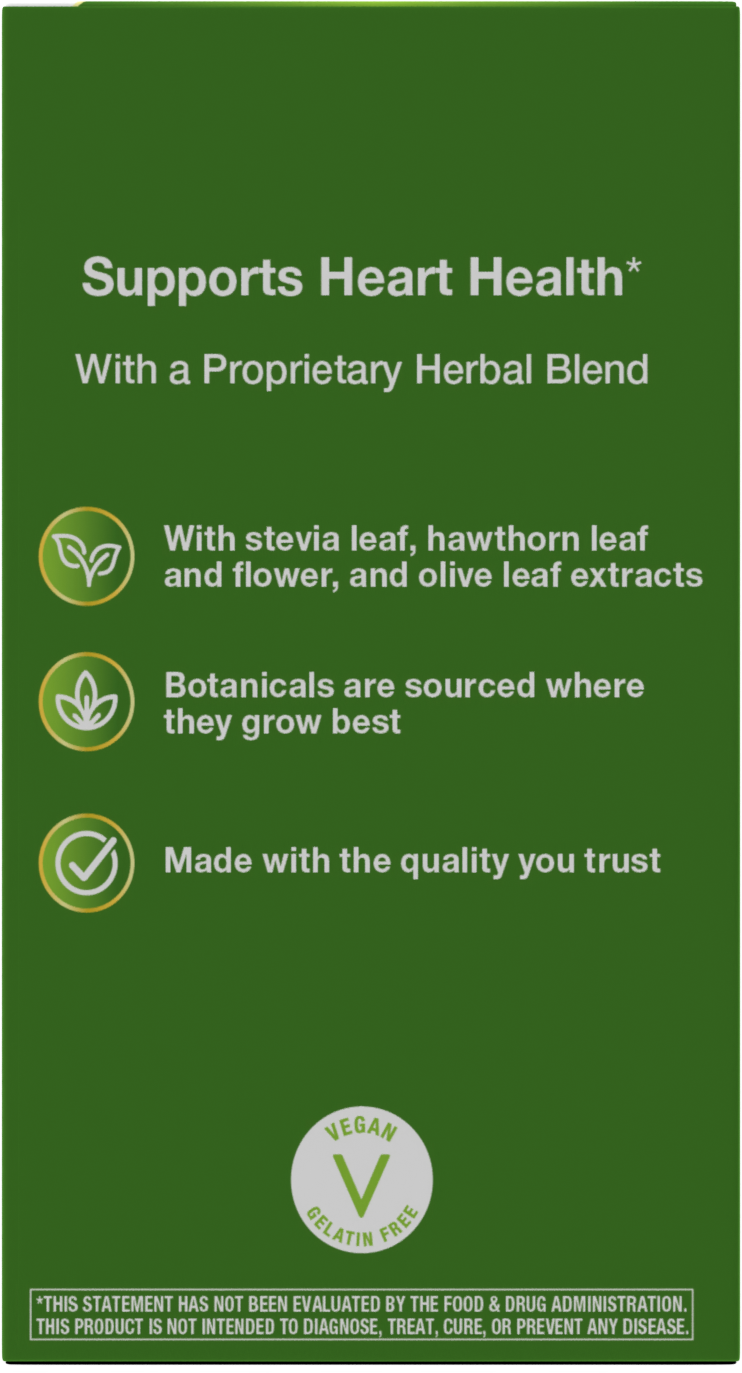 Supports Heart Health*

With a Proprietary Herbal Blend

With stevia leaf, hawthorn leaf and flower, and olive leaf extracts

Botanicals are sourced where they grow best

Made with the quality you trust

VEGAN
V
GELATIN FREE

*THIS STATEMENT HAS NOT BEEN EVALUATED BY THE FOOD & DRUG ADMINISTRATION. THIS PRODUCT IS NOT INTENDED TO DIAGNOSE, TREAT, CURE, OR PREVENT ANY DISEASE.